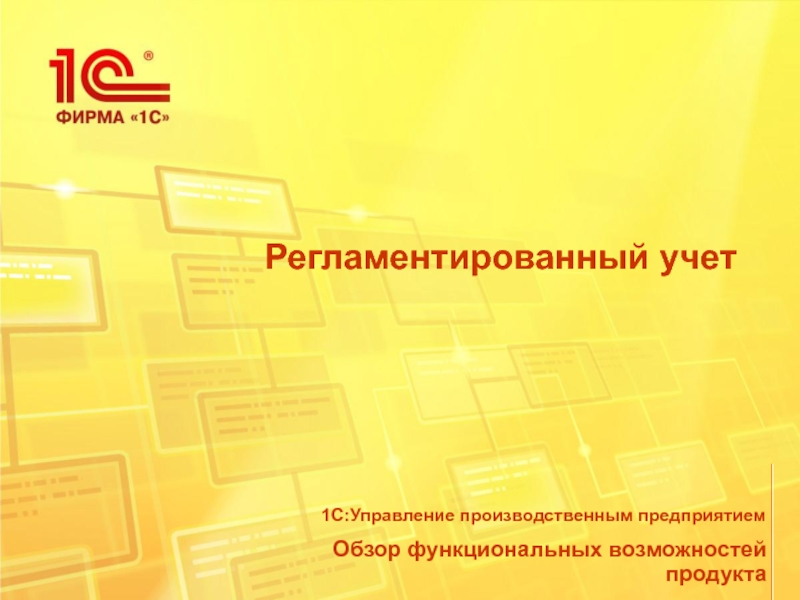 1С®
ФИРМА «1С»

Регламентированный учет

1С:Управление производственным предприятием

Обзор функциональных возможностей продукта